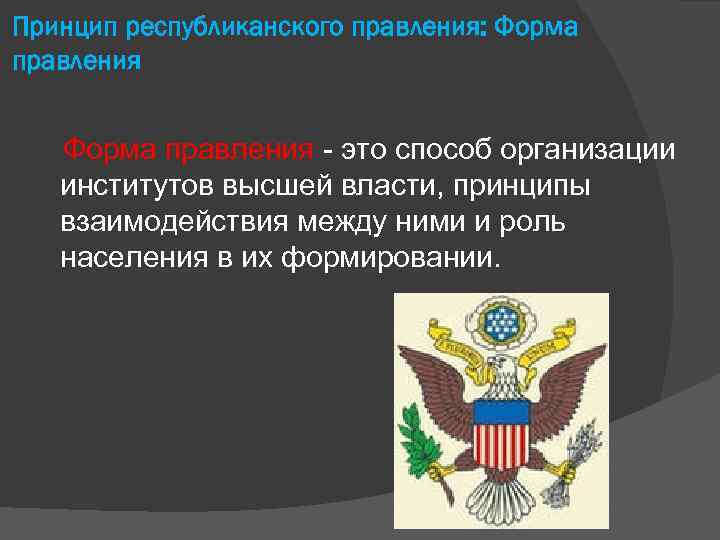 Принцип республиканского правления: Форма правления

Форма правления - это способ организации институтов высшей власти, принципы взаимодействия между ними и роль населения в их формировании.